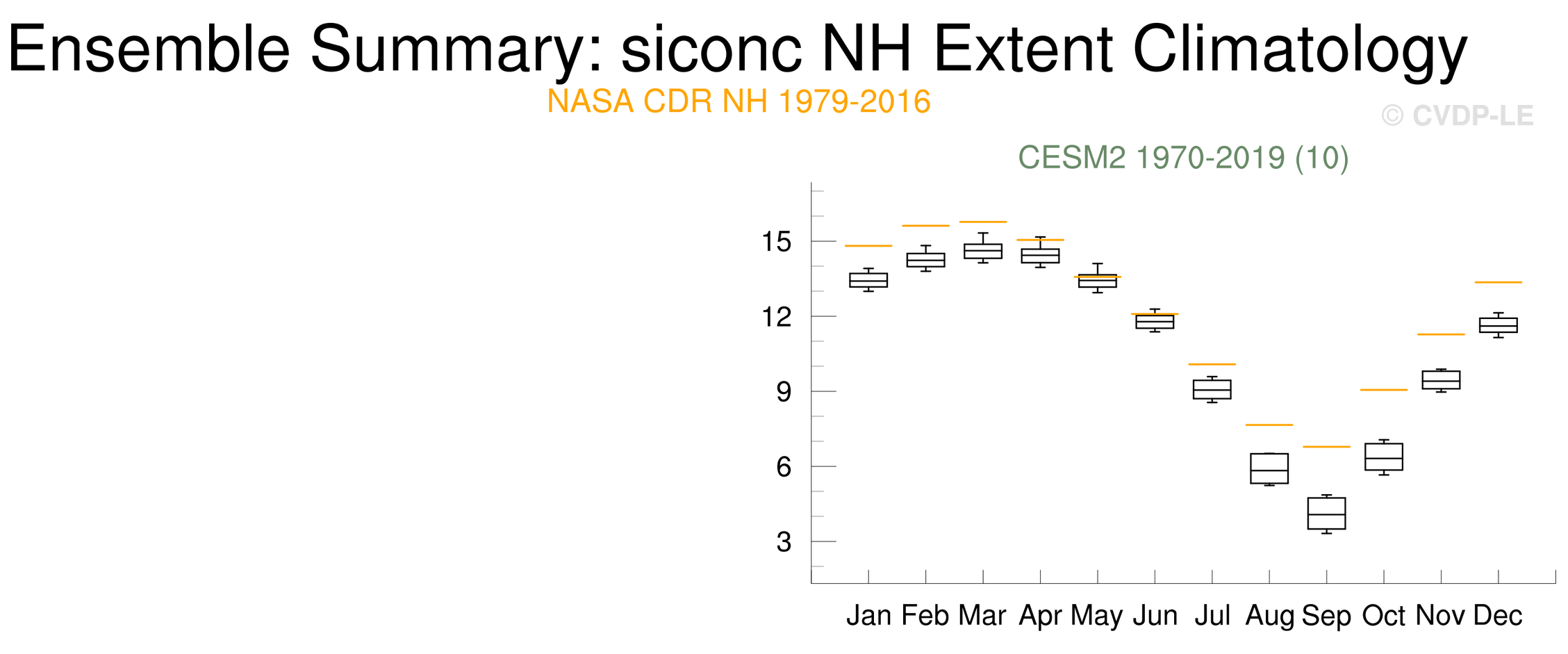 Ensemble Summary: siconc NH Extent Climatology

NASA CDR NH 1979-2016

© CVDP-LE

CESM2 1970-2019 (10)

15
12
9
6
3

Jan Feb Mar Apr May Jun Jul Aug Sep Oct Nov Dec